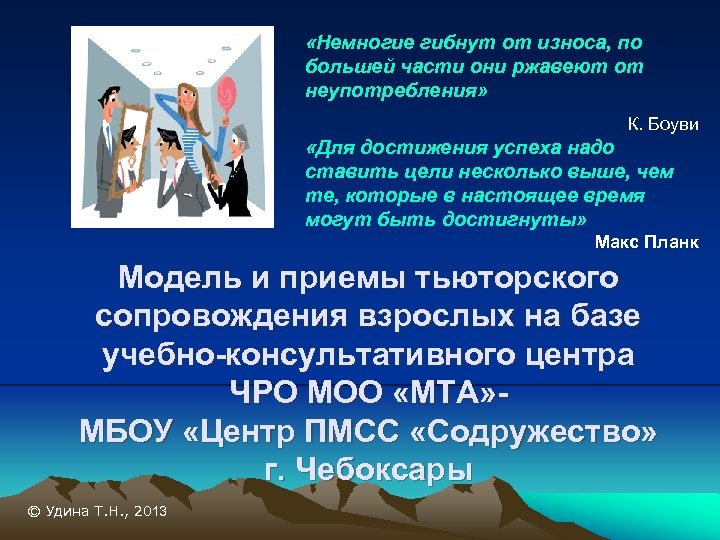 «Немногие гибнут от износа, по большей части они ржавеют от неупотребления»

К. Боуви

«Для достижения успеха надо ставить цели несколько выше, чем те, которые в настоящее время могут быть достигнуты»

Макс Планк

Модель и приемы тьюторского сопровождения взрослых на базе учебно-консультативного центра ЧРО МОО «МТА»- МБОУ «Центр ПМСС «Содружество» г. Чебоксары

© Удина Т.Н., 2013